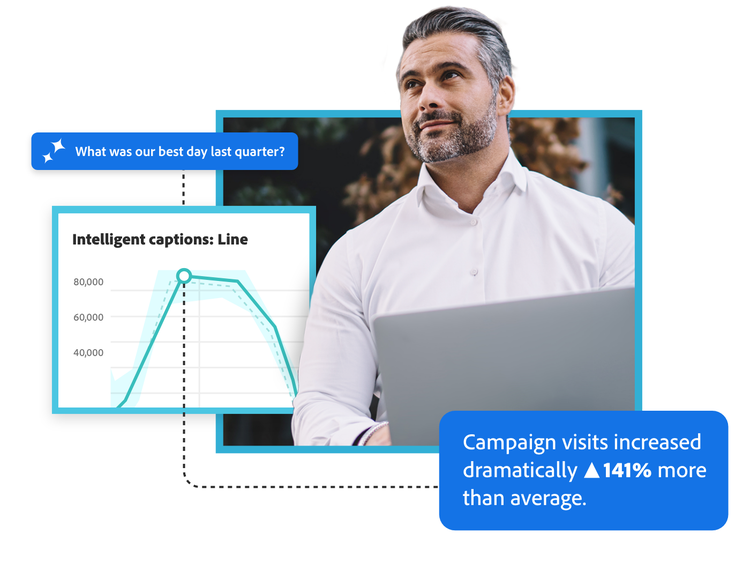 What was our best day last quarter?

Intelligent captions: Line

80,000
60,000
40,000

Campaign visits increased dramatically ▲141% more than average.